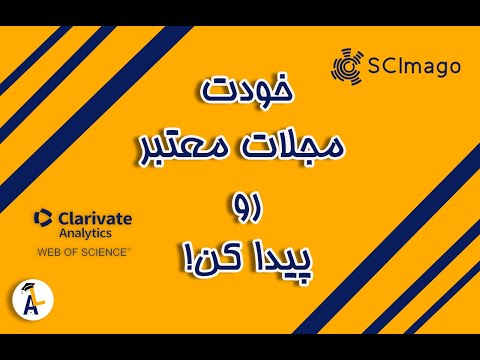 SCImago

خودت
مجلات معتبر
رو
پیدا کن!

Clarivate
Analytics
WEB OF SCIENCE™

AL